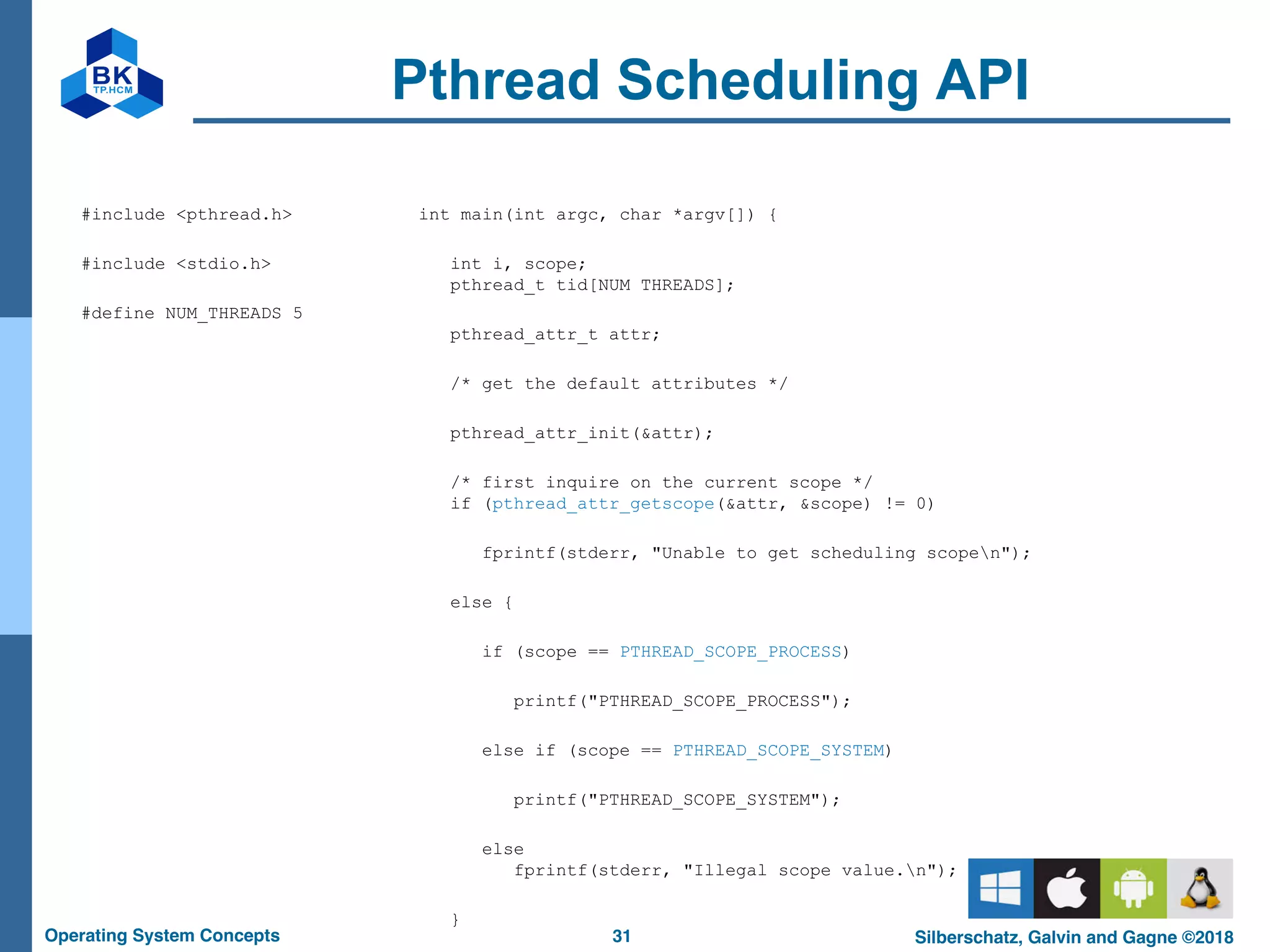 BK
TP.HCM

Pthread Scheduling API

#include <pthread.h>

#include <stdio.h>

#define NUM_THREADS 5

int main(int argc, char *argv[]) {

int i, scope;
pthread_t tid[NUM THREADS];

pthread_attr_t attr;

/* get the default attributes */

pthread_attr_init(&attr);

/* first inquire on the current scope */
if (pthread_attr_getscope(&attr, &scope) != 0)

fprintf(stderr, "Unable to get scheduling scope\n");

else {

if (scope == PTHREAD_SCOPE_PROCESS)

printf("PTHREAD_SCOPE_PROCESS");

else if (scope == PTHREAD_SCOPE_SYSTEM)

printf("PTHREAD_SCOPE_SYSTEM");

else
fprintf(stderr, "Illegal scope value.\n");

}

Operating System Concepts

31

Silberschatz, Galvin and Gagne ©2018